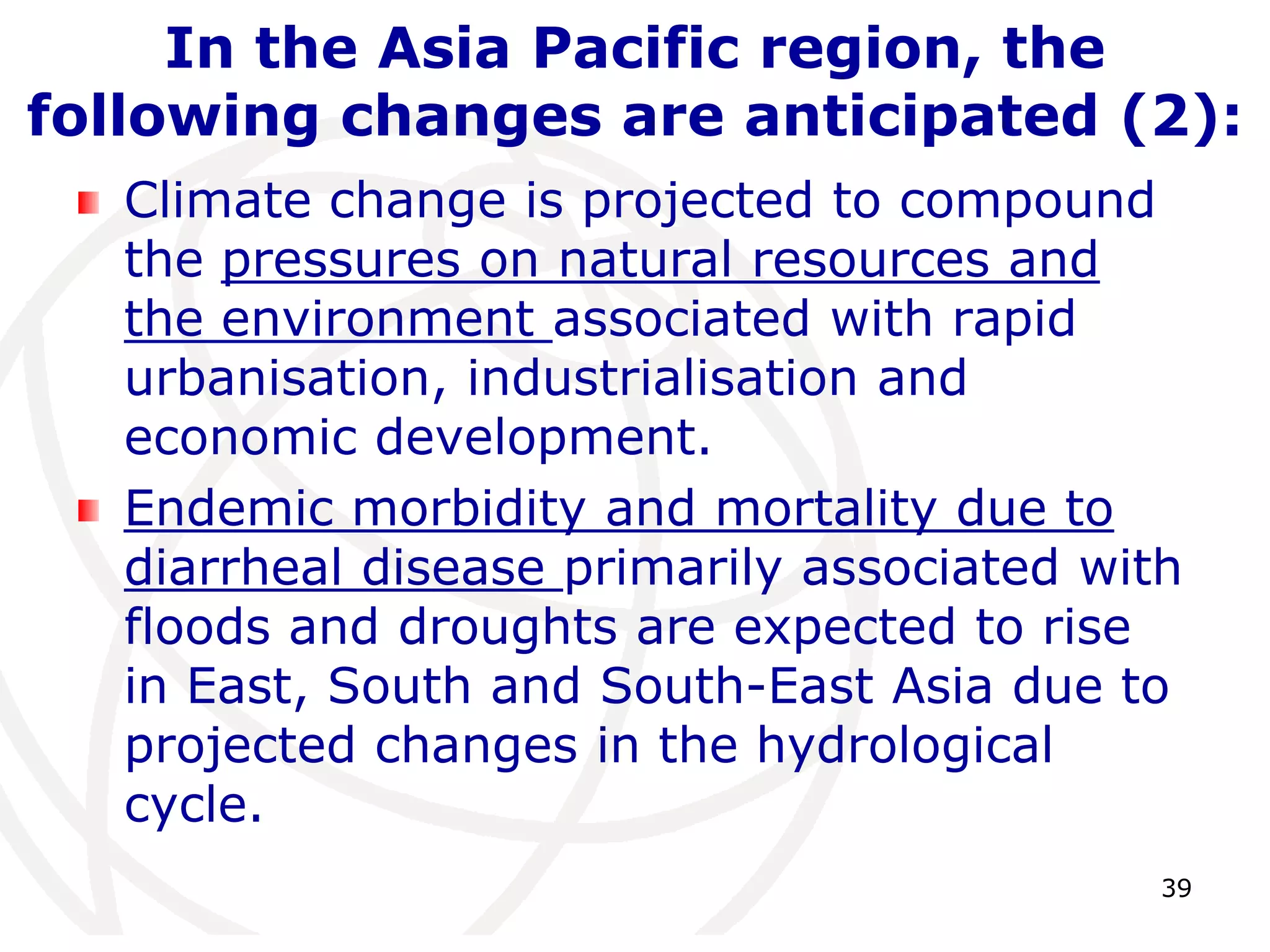 In the Asia Pacific region, the following changes are anticipated (2):

Climate change is projected to compound the pressures on natural resources and the environment associated with rapid urbanisation, industrialisation and economic development.

Endemic morbidity and mortality due to diarrheal disease primarily associated with floods and droughts are expected to rise in East, South and South-East Asia due to projected changes in the hydrological cycle.

39